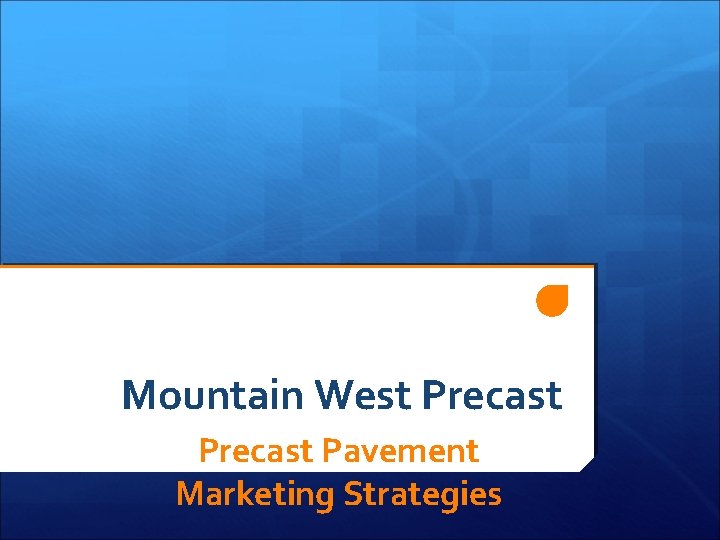 Mountain West Precast

Precast Pavement
Marketing Strategies